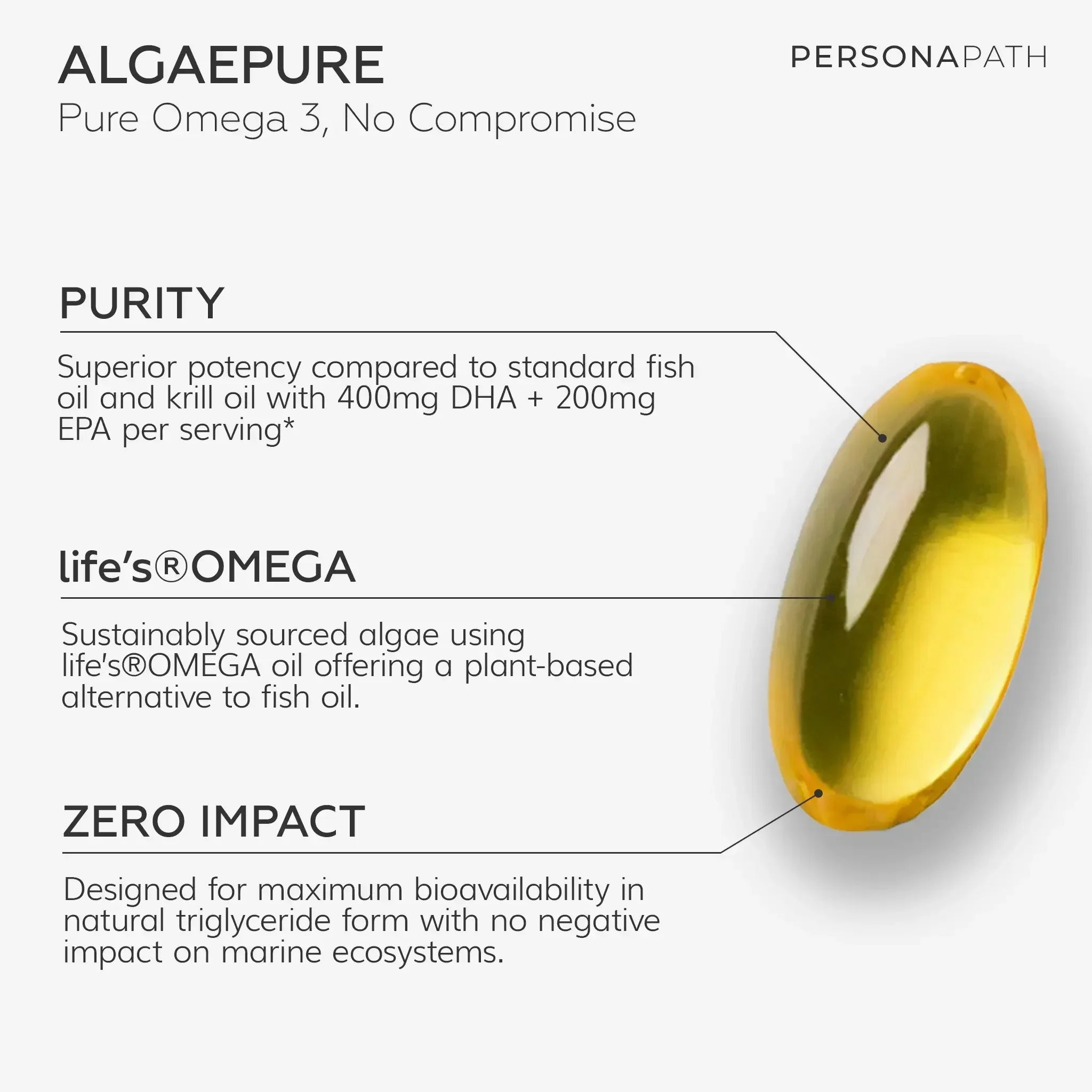 ALGAEPURE
Pure Omega 3, No Compromise

PERSONAPATH

PURITY

Superior potency compared to standard fish oil and krill oil with 400mg DHA + 200mg EPA per serving*

life's®OMEGA

Sustainably sourced algae using life's®OMEGA oil offering a plant-based alternative to fish oil.

ZERO IMPACT

Designed for maximum bioavailability in natural triglyceride form with no negative impact on marine ecosystems.